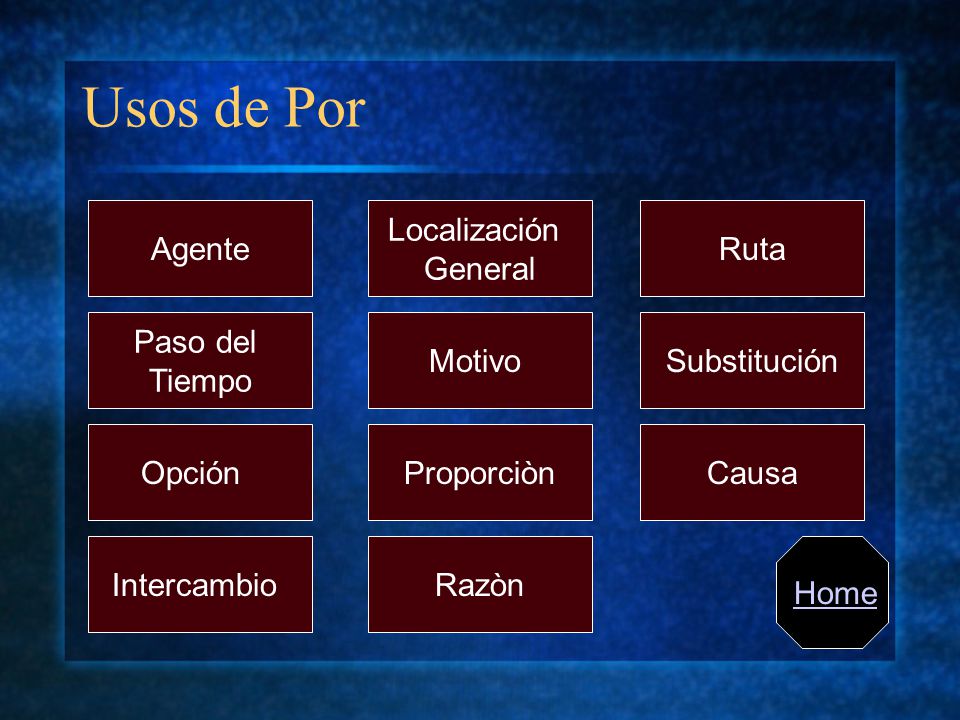 Usos de Por

Agente

Localización General

Ruta

Paso del Tiempo

Motivo

Substitución

Opción

Proporciòn

Causa

Intercambio

Razòn

Home